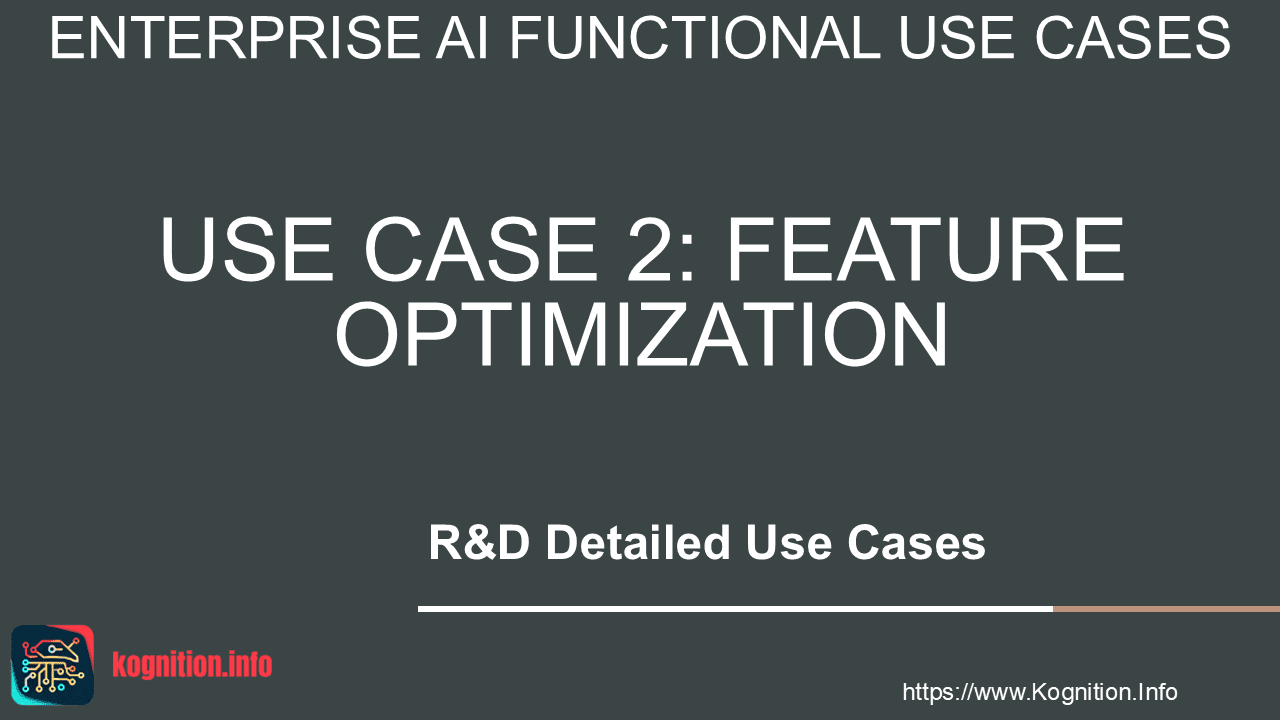 ENTERPRISE AI FUNCTIONAL USE CASES

USE CASE 2: FEATURE OPTIMIZATION

R&D Detailed Use Cases

kognition.info

https://www.Kognition.Info